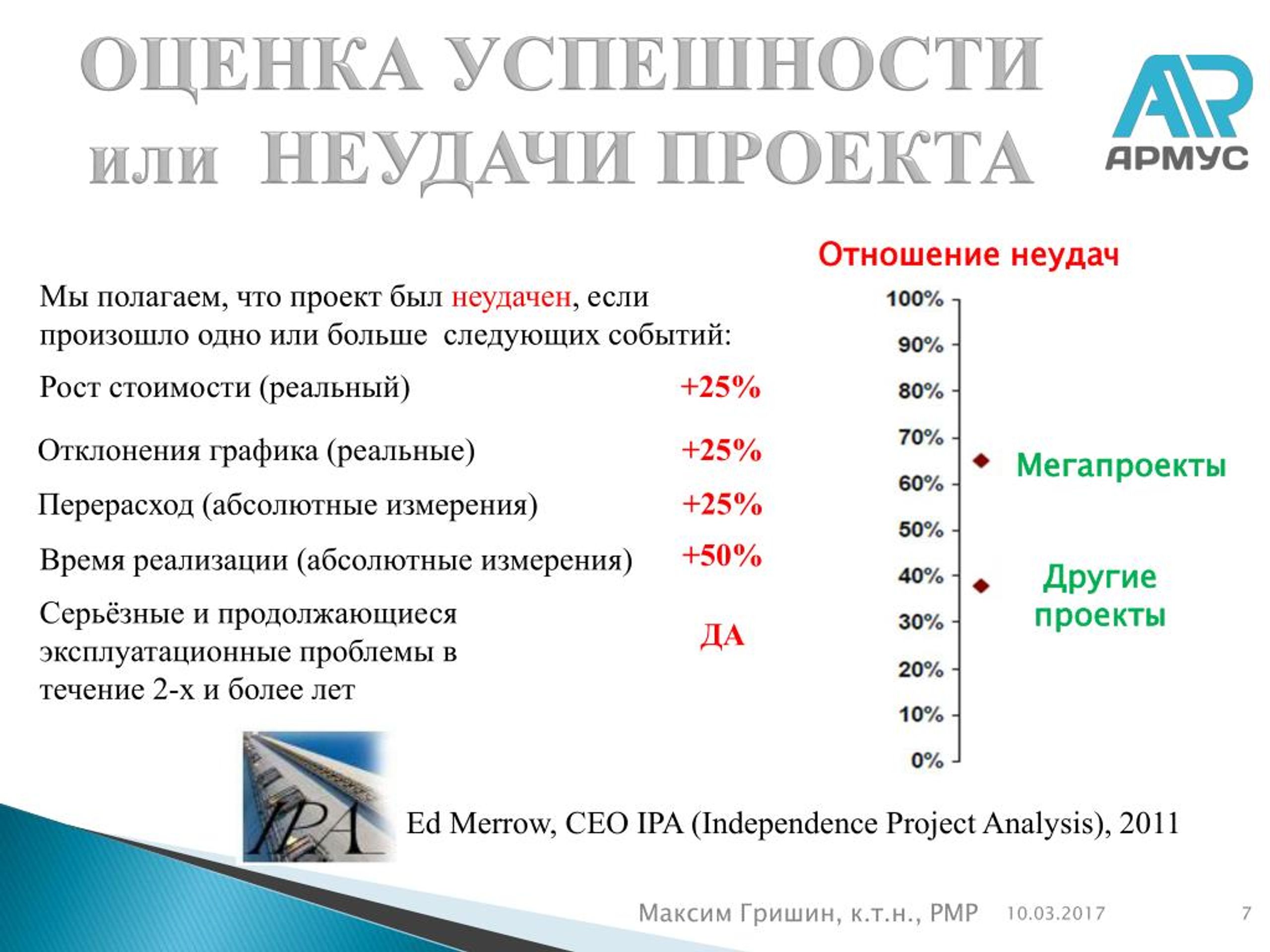 ОЦЕНКА УСПЕШНОСТИ или НЕУДАЧИ ПРОЕКТА

AR
АРМУС

Мы полагаем, что проект был неудачен, если произошло одно или больше следующих событий:

Рост стоимости (реальный) +25%

Отклонения графика (реальные) +25%

Перерасход (абсолютные измерения) +25%

Время реализации (абсолютные измерения) +50%

Серьёзные и продолжающиеся эксплуатационные проблемы в течение 2-х и более лет ДА

Отношение неудач

100%
90%
80%
70%
60%
50%
40%
30%
20%
10%
0%

Мегапроекты

Другие проекты

IPA

Ed Merrow, CEO IPA (Independence Project Analysis), 2011

Максим Гришин, к.т.н., PMP 10.03.2017 7